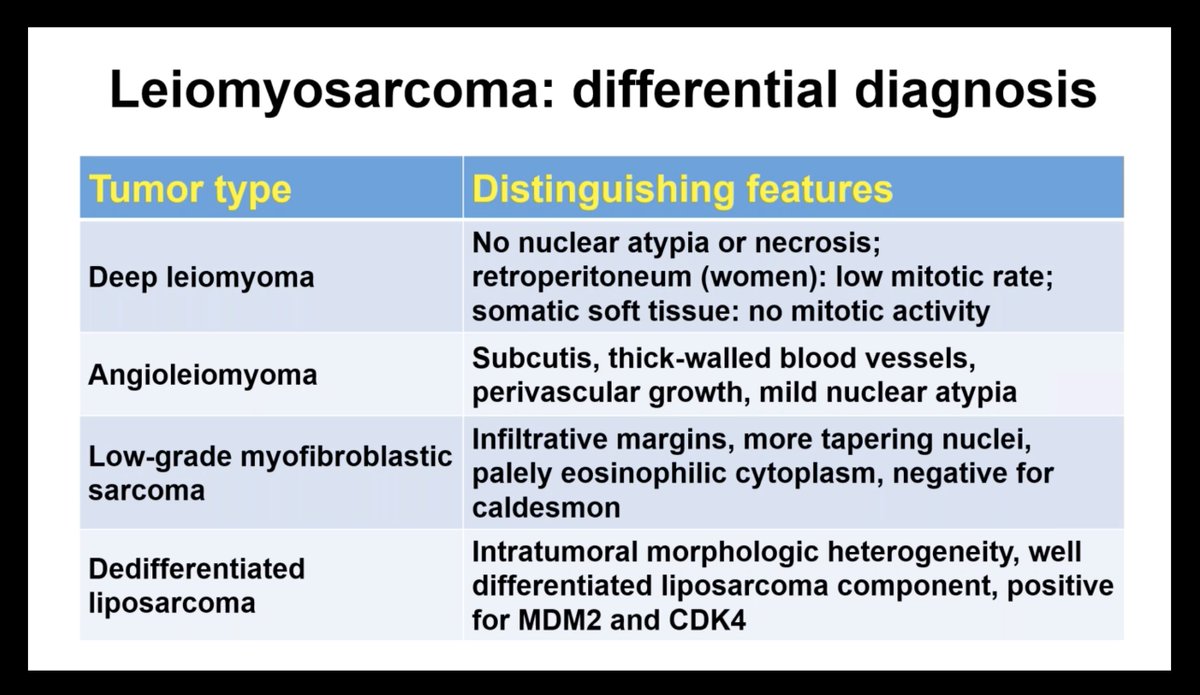 Leiomyosarcoma: differential diagnosis

| Tumor type | Distinguishing features |
|---|---|
| Deep leiomyoma | No nuclear atypia or necrosis; retroperitoneum (women): low mitotic rate; somatic soft tissue: no mitotic activity |
| Angioleiomyoma | Subcutis, thick-walled blood vessels, perivascular growth, mild nuclear atypia |
| Low-grade myofibroblastic sarcoma | Infiltrative margins, more tapering nuclei, palely eosinophilic cytoplasm, negative for caldesmon |
| Dedifferentiated liposarcoma | Intratumoral morphologic heterogeneity, well differentiated liposarcoma component, positive for MDM2 and CDK4 |